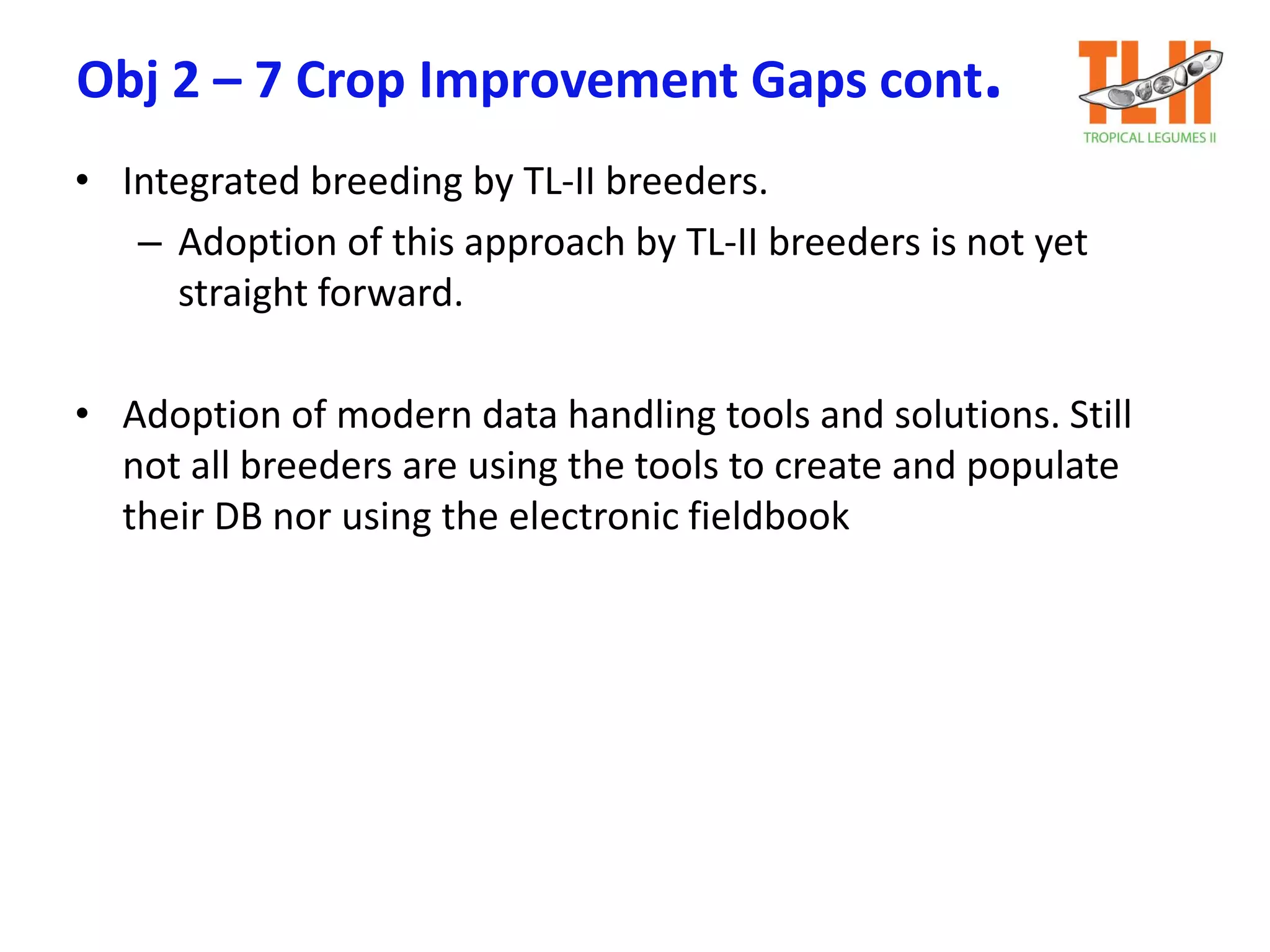 Obj 2 – 7 Crop Improvement Gaps cont.

TLII
TROPICAL LEGUMES II

• Integrated breeding by TL-II breeders.
– Adoption of this approach by TL-II breeders is not yet straight forward.

• Adoption of modern data handling tools and solutions. Still not all breeders are using the tools to create and populate their DB nor using the electronic fieldbook